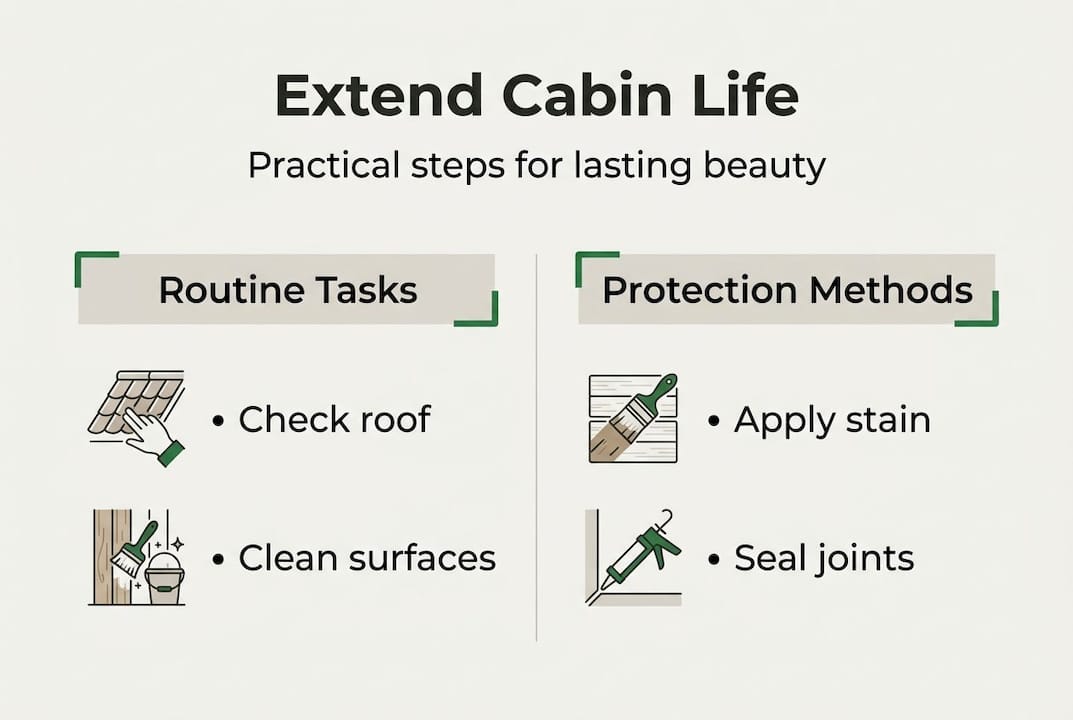 Extend Cabin Life

Practical steps for lasting beauty

Routine Tasks

• Check roof

• Clean surfaces

Protection Methods

• Apply stain

• Seal joints